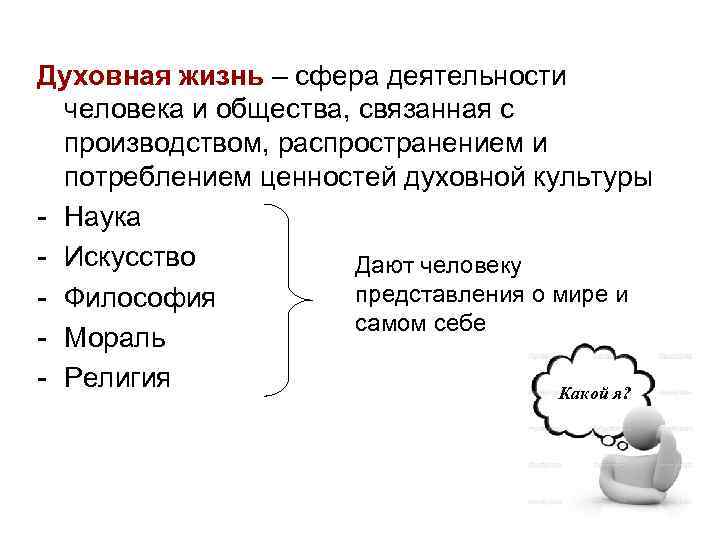 Духовная жизнь – сфера деятельности человека и общества, связанная с производством, распространением и потреблением ценностей духовной культуры

- Наука
- Искусство
- Философия
- Мораль
- Религия

Дают человеку представления о мире и самом себе

Какой я?